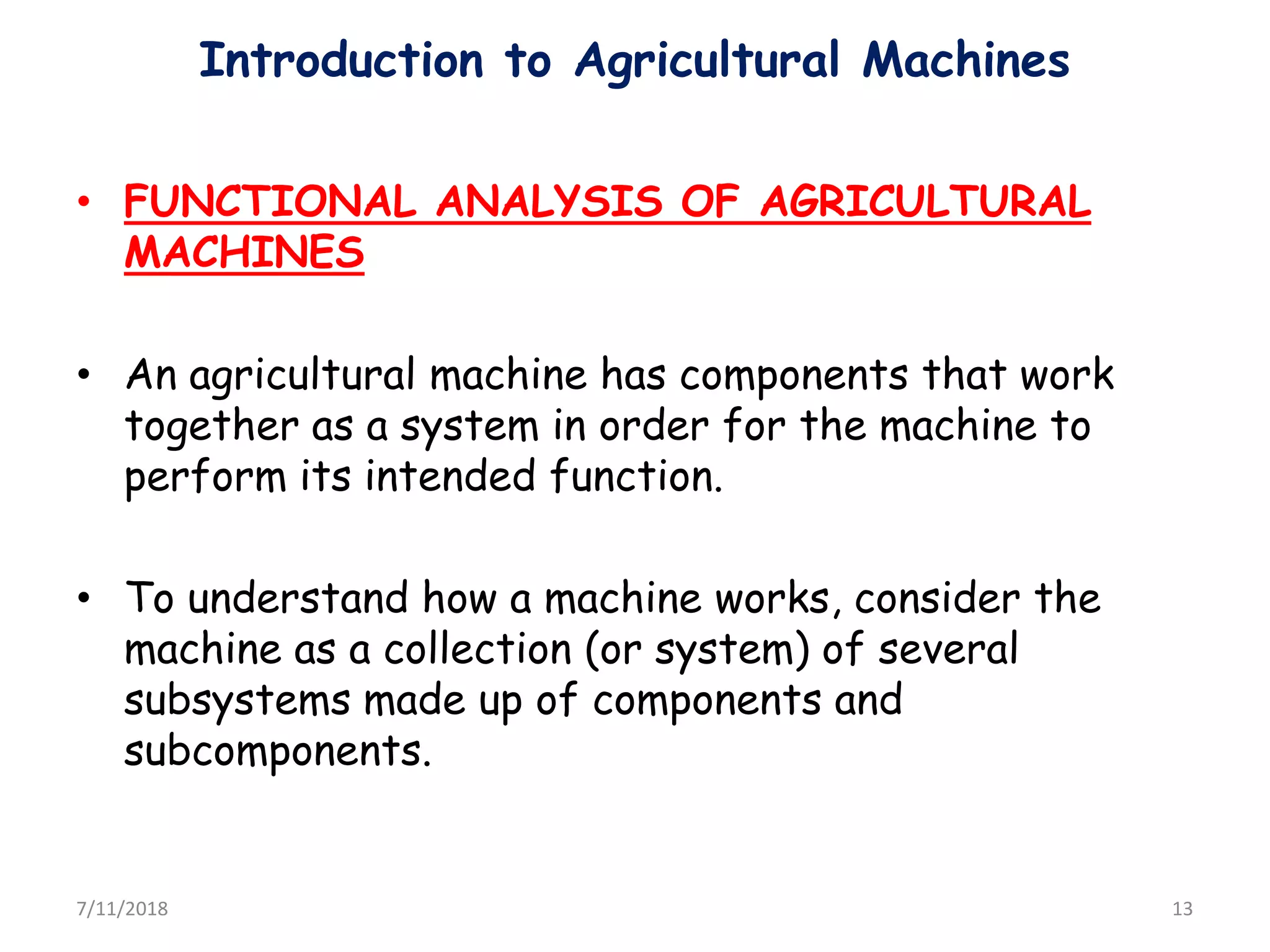 Introduction to Agricultural Machines

• FUNCTIONAL ANALYSIS OF AGRICULTURAL MACHINES

• An agricultural machine has components that work together as a system in order for the machine to perform its intended function.

• To understand how a machine works, consider the machine as a collection (or system) of several subsystems made up of components and subcomponents.

7/11/2018

13